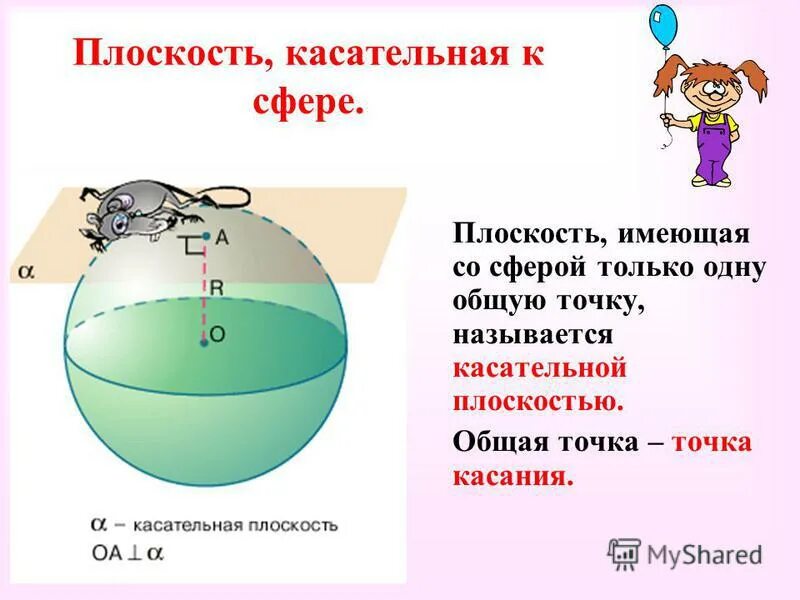 Плоскость, касательная к сфере.

$\alpha$

A

R

O

$\alpha$ – касательная плоскость

$OA \perp \alpha$

Плоскость, имеющая со сферой только одну общую точку, называется касательной плоскостью.

Общая точка – точка касания.

MyShared